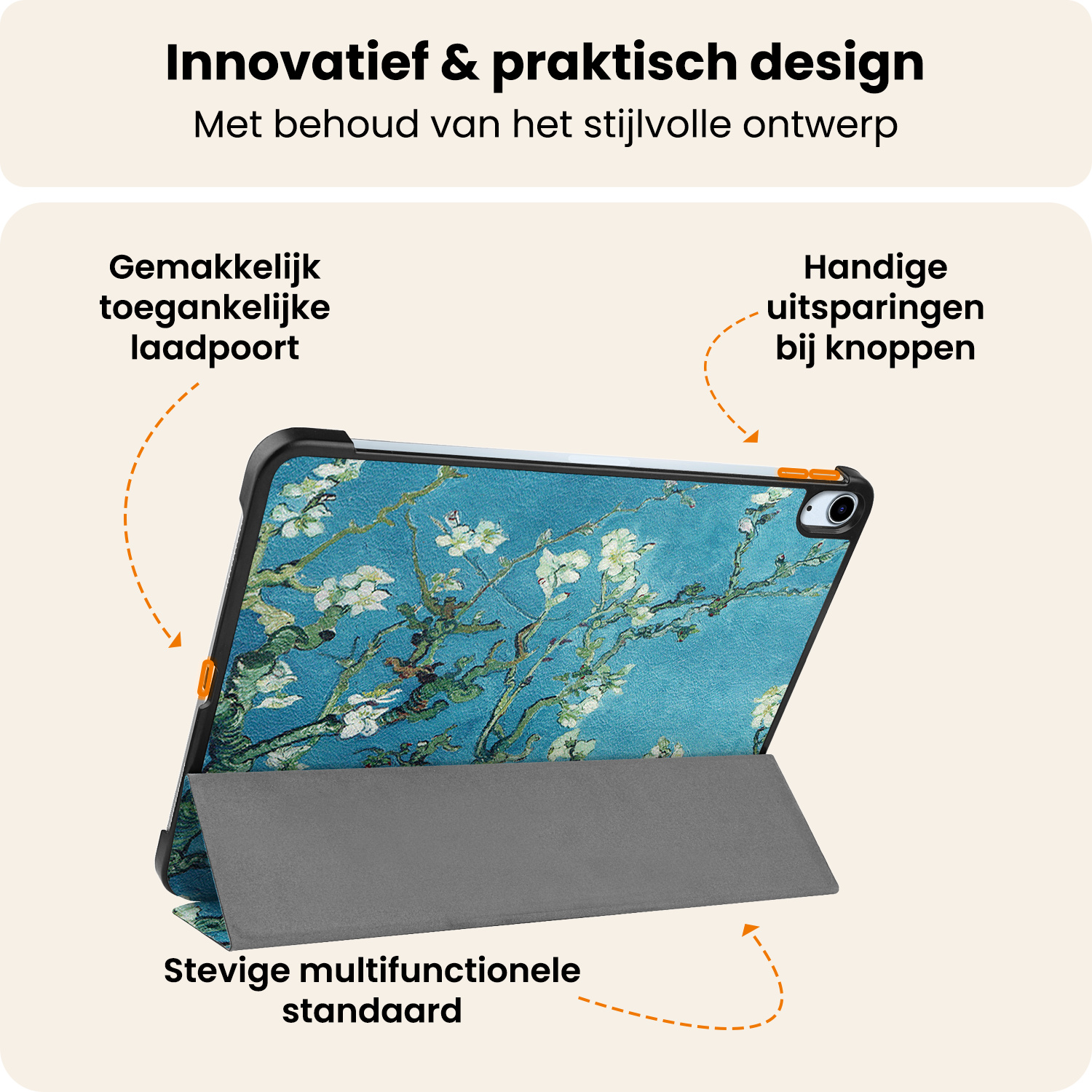 Innovatief & praktisch design
Met behoud van het stijlvolle ontwerp

Gemakkelijk toegankelijke laadpoort

Handige uitsparingen bij knoppen

Stevige multifunctionele standaard